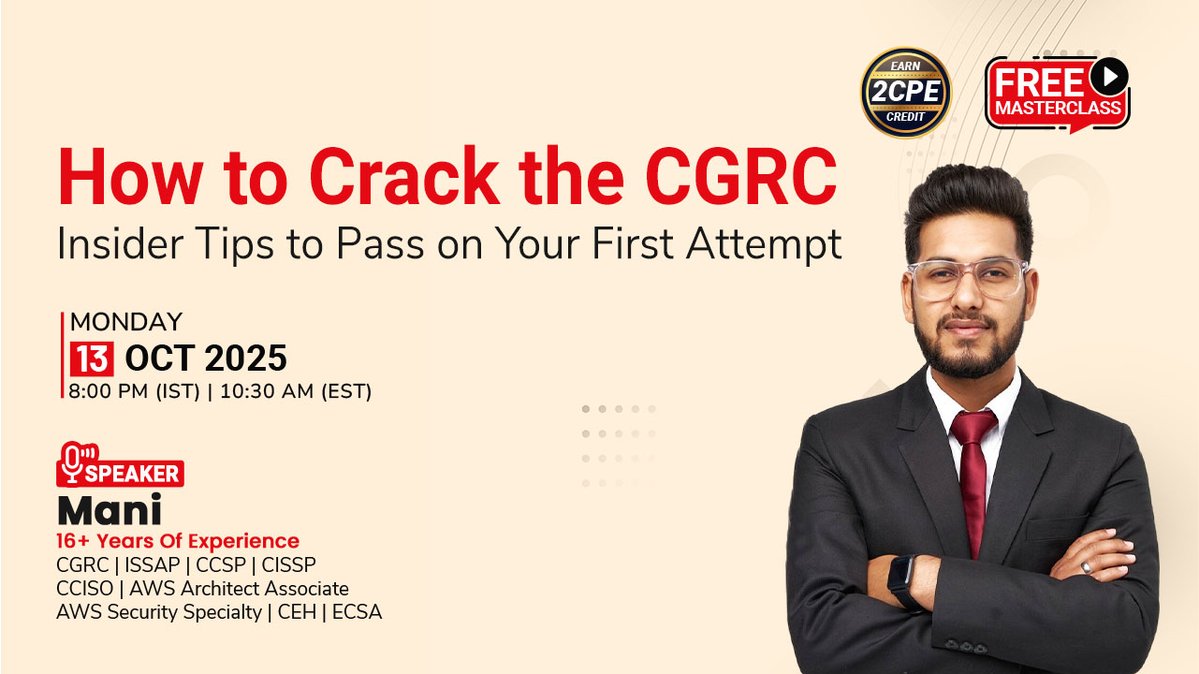 EARN
2CPE
CREDIT

FREE
MASTERCLASS

How to Crack the CGRC
Insider Tips to Pass on Your First Attempt

MONDAY
13 OCT 2025
8:00 PM (IST) | 10:30 AM (EST)

SPEAKER
Mani
16+ Years Of Experience
CGRC | ISSAP | CCSP | CISSP
CCISO | AWS Architect Associate
AWS Security Specialty | CEH | ECSA